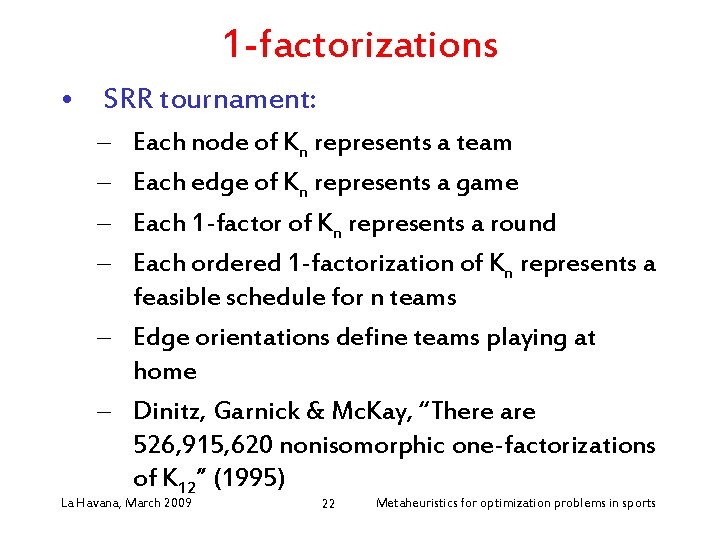 1-factorizations

• SRR tournament:

– Each node of $K_n$ represents a team

– Each edge of $K_n$ represents a game

– Each 1-factor of $K_n$ represents a round

– Each ordered 1-factorization of $K_n$ represents a feasible schedule for n teams

– Edge orientations define teams playing at home

– Dinitz, Garnick & McKay, “There are 526,915,620 nonisomorphic one-factorizations of $K_{12}$” (1995)

La Havana, March 2009

22

Metaheuristics for optimization problems in sports